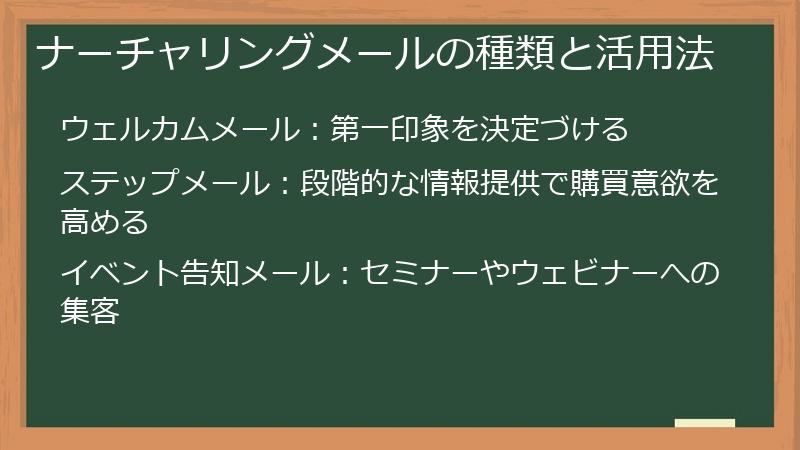 ナーチャリングメールの種類と活用法

ウェルカムメール：第一印象を決定づける

ステップメール：段階的な情報提供で購買意欲を高める

イベント告知メール：セミナーやウェビナーへの集客